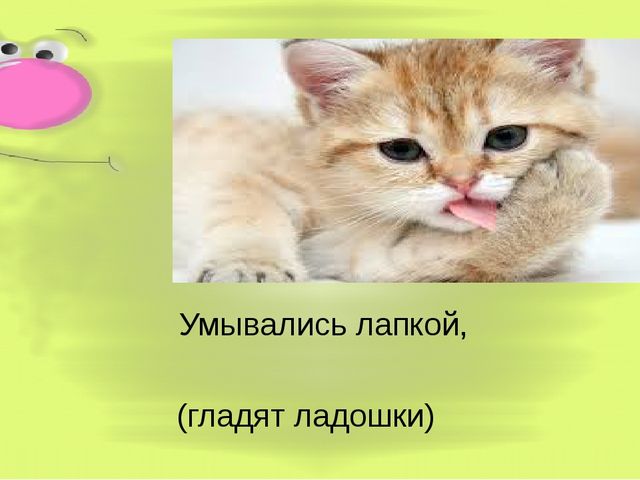 Умывались лапкой,

(гладят ладошки)